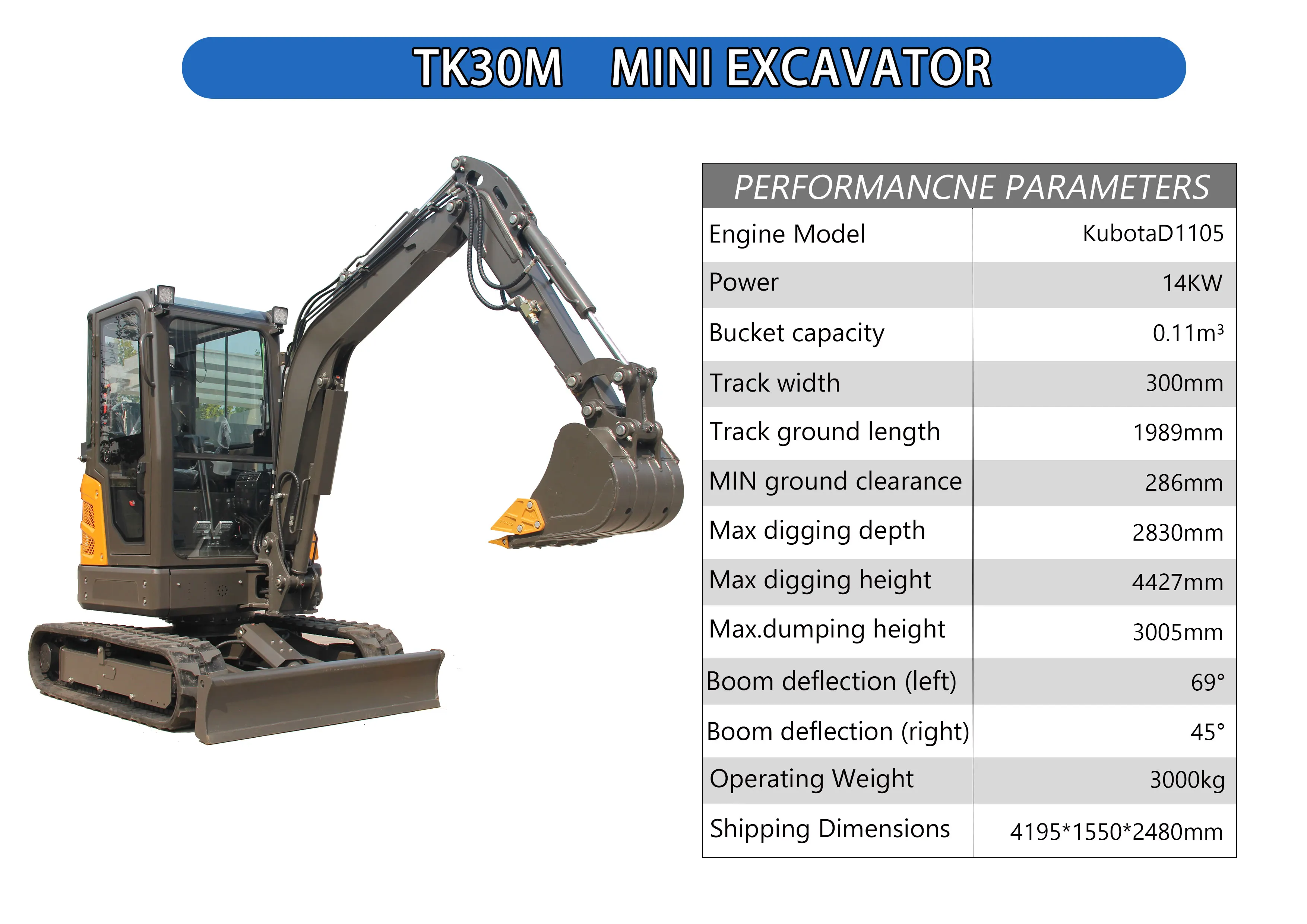 TK30M MINI EXCAVATOR

| PERFORMANCNE PARAMETERS | |
|---|---|
| Engine Model | KubotaD1105 |
| Power | 14KW |
| Bucket capacity | 0.11m³ |
| Track width | 300mm |
| Track ground length | 1989mm |
| MIN ground clearance | 286mm |
| Max digging depth | 2830mm |
| Max digging height | 4427mm |
| Max.dumping height | 3005mm |
| Boom deflection (left) | 69° |
| Boom deflection (right) | 45° |
| Operating Weight | 3000kg |
| Shipping Dimensions | 4195*1550*2480mm |